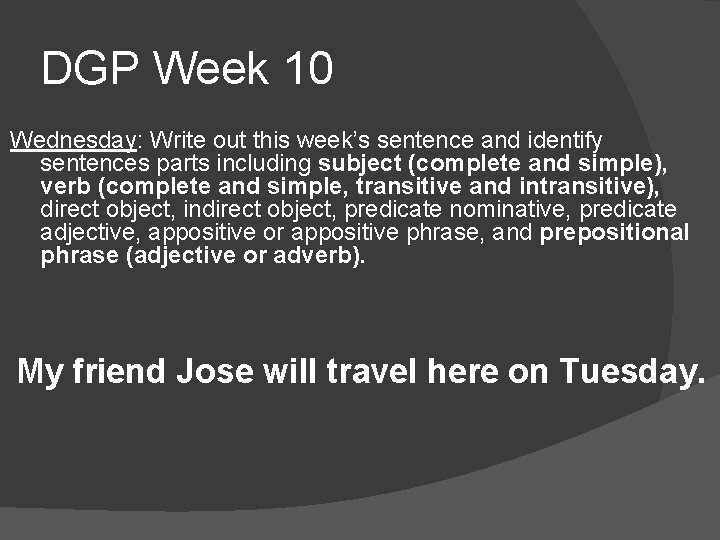 DGP Week 10

Wednesday: Write out this week's sentence and identify sentences parts including subject (complete and simple), verb (complete and simple, transitive and intransitive), direct object, indirect object, predicate nominative, predicate adjective, appositive or appositive phrase, and prepositional phrase (adjective or adverb).

My friend Jose will travel here on Tuesday.